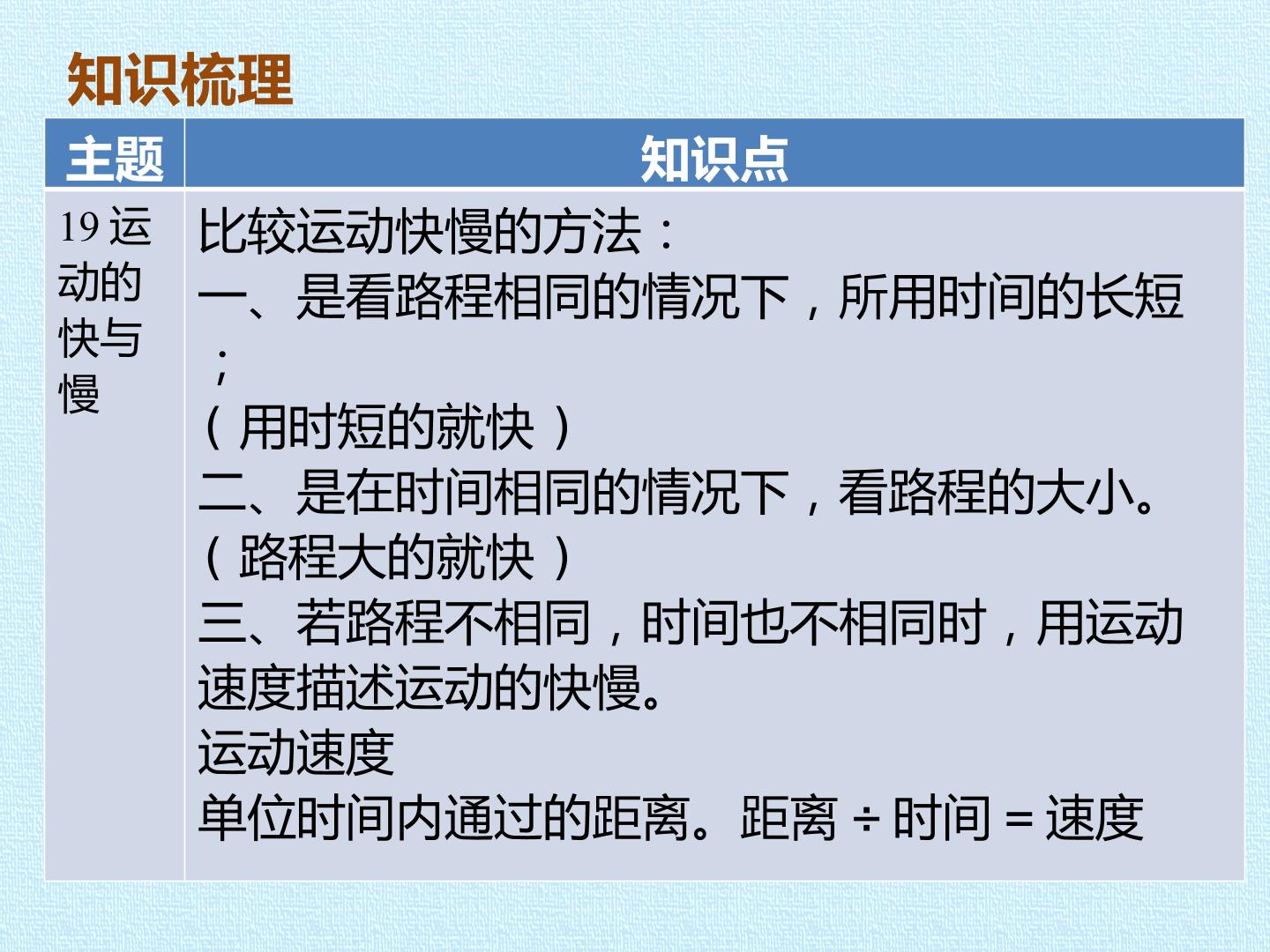 知识梳理

| 主题 | 知识点 |
|---|---|
| 19 运动的快与慢 | 比较运动快慢的方法：<br>一、是看路程相同的情况下，所用时间的长短；<br>（用时短的就快）<br>二、是在时间相同的情况下，看路程的大小。<br>（路程大的就快）<br>三、若路程不相同，时间也不相同时，用运动速度描述运动的快慢。<br>运动速度<br>单位时间内通过的距离。距离 ÷ 时间 = 速度 |